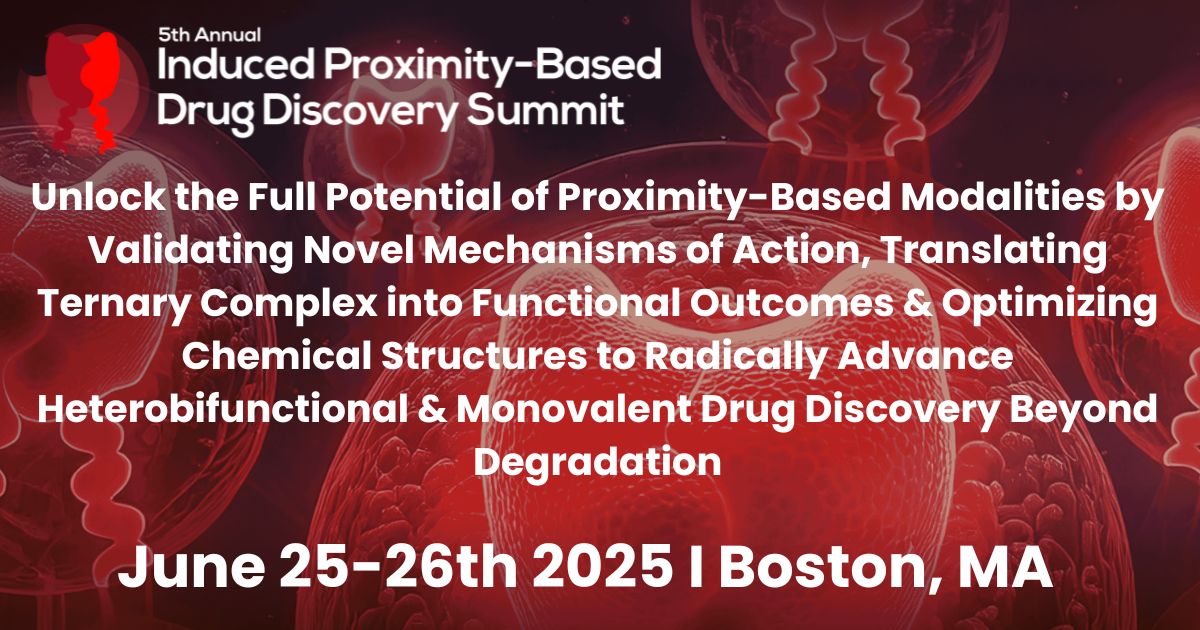 5th Annual
Induced Proximity-Based Drug Discovery Summit

Unlock the Full Potential of Proximity-Based Modalities by Validating Novel Mechanisms of Action, Translating Ternary Complex into Functional Outcomes & Optimizing Chemical Structures to Radically Advance Heterobifunctional & Monovalent Drug Discovery Beyond Degradation

June 25-26th 2025 I Boston, MA